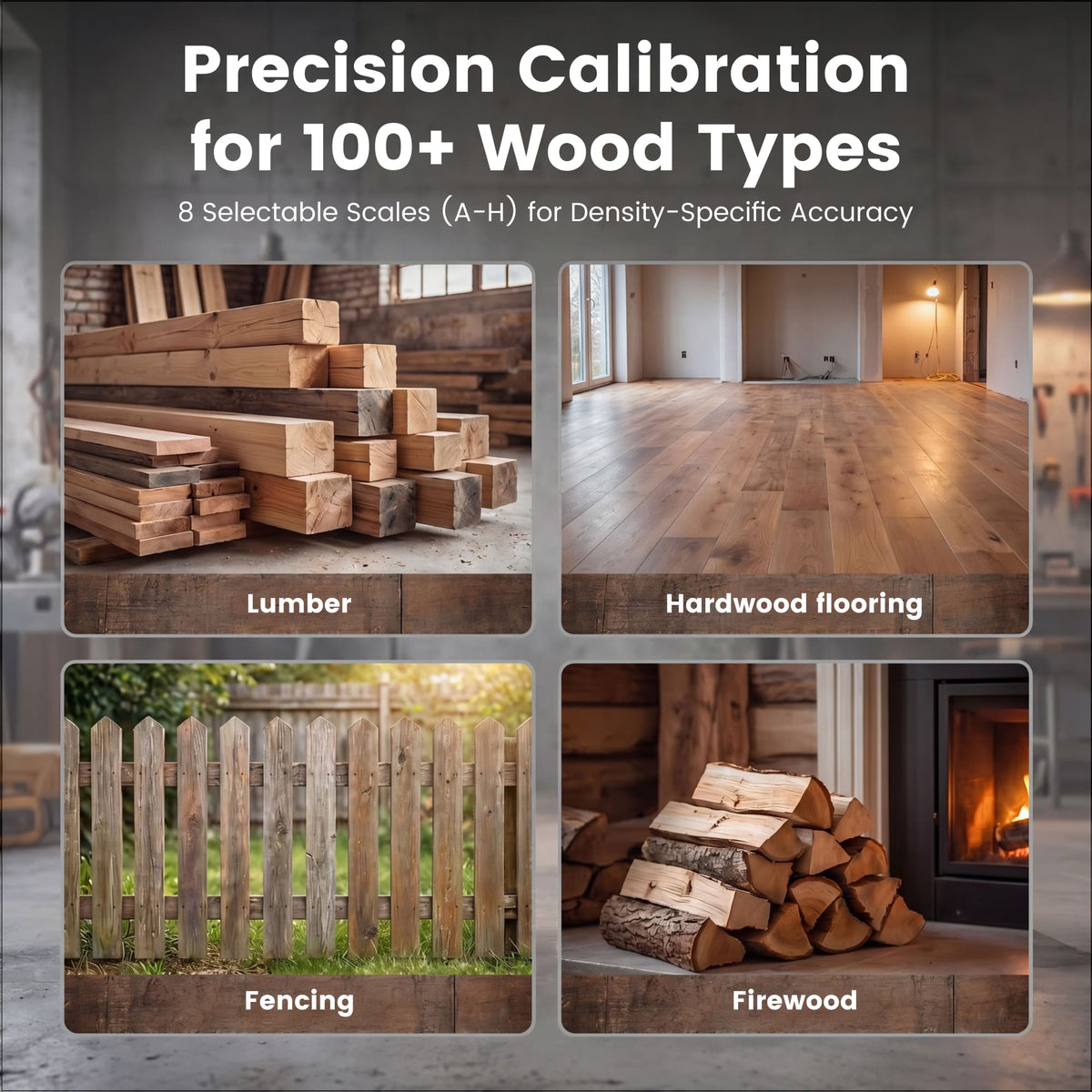 Precision Calibration for 100+ Wood Types

8 Selectable Scales (A-H) for Density-Specific Accuracy

Lumber

Hardwood flooring

Fencing

Firewood